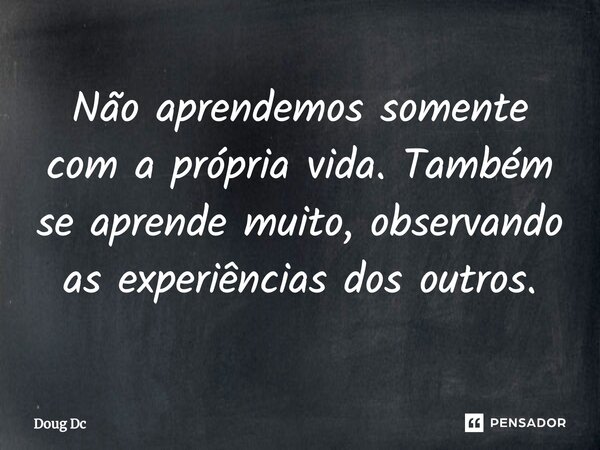 Não aprendemos somente com a própria vida. Também se aprende muito, observando as experiências dos outros.

Doug Dc

PENSADOR